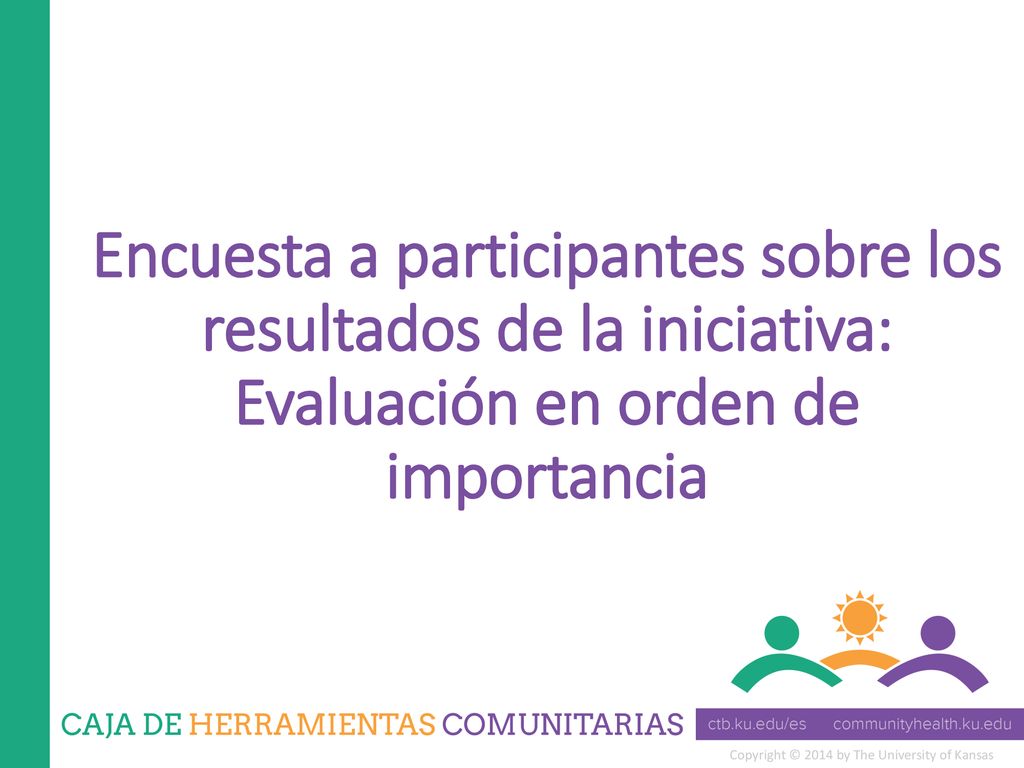 Encuesta a participantes sobre los resultados de la iniciativa: Evaluación en orden de importancia

CAJA DE HERRAMIENTAS COMUNITARIAS

ctb.ku.edu/es communityhealth.ku.edu

Copyright © 2014 by The University of Kansas